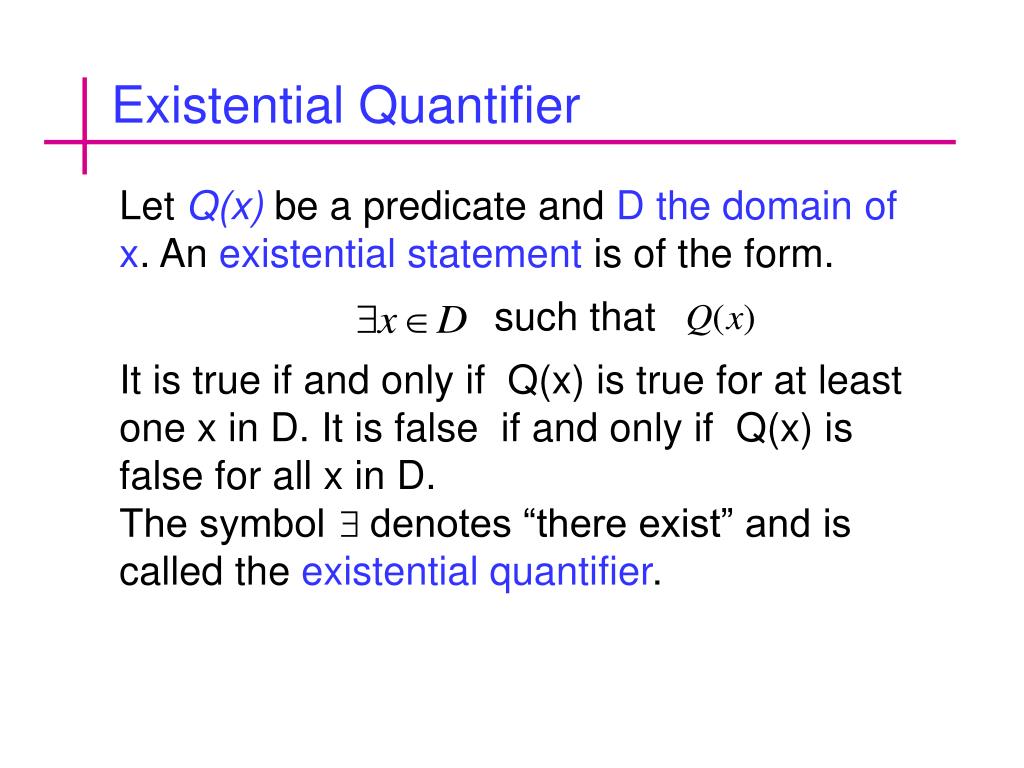 Existential Quantifier

Let Q(x) be a predicate and D the domain of x. An existential statement is of the form.

$\exists x \in D$ such that $Q(x)$

It is true if and only if Q(x) is true for at least one x in D. It is false if and only if Q(x) is false for all x in D.
The symbol $\exists$ denotes “there exist” and is called the existential quantifier.